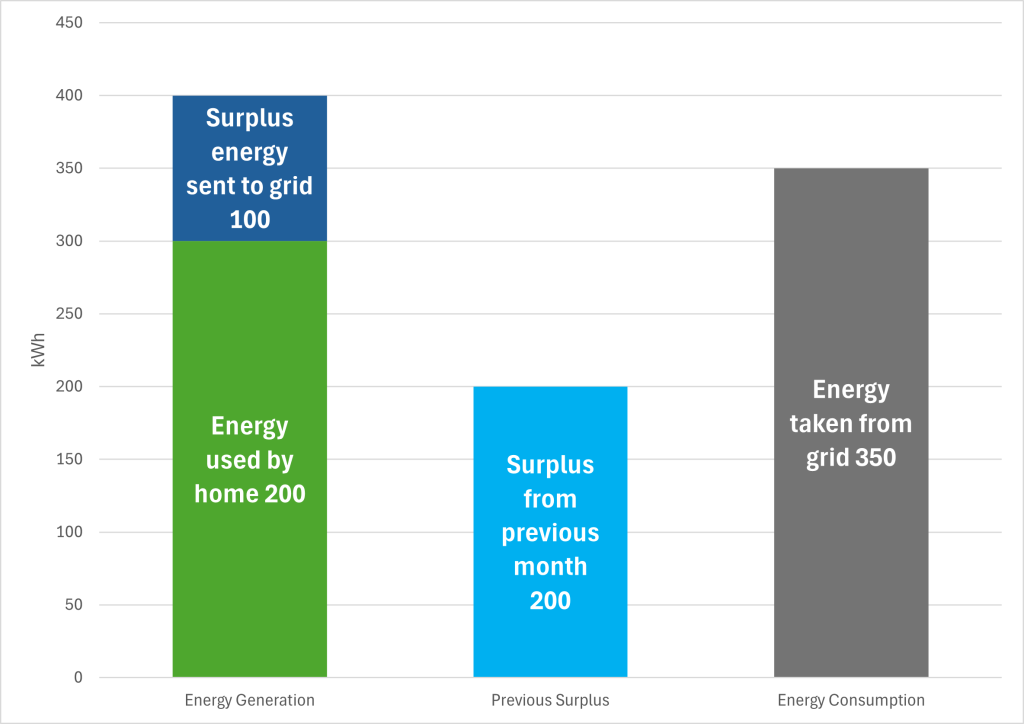 450
400
350
300
250
200
150
100
50
0

kWh

Surplus energy sent to grid 100

Energy used by home 200

Surplus from previous month 200

Energy taken from grid 350

Energy Generation
Previous Surplus
Energy Consumption